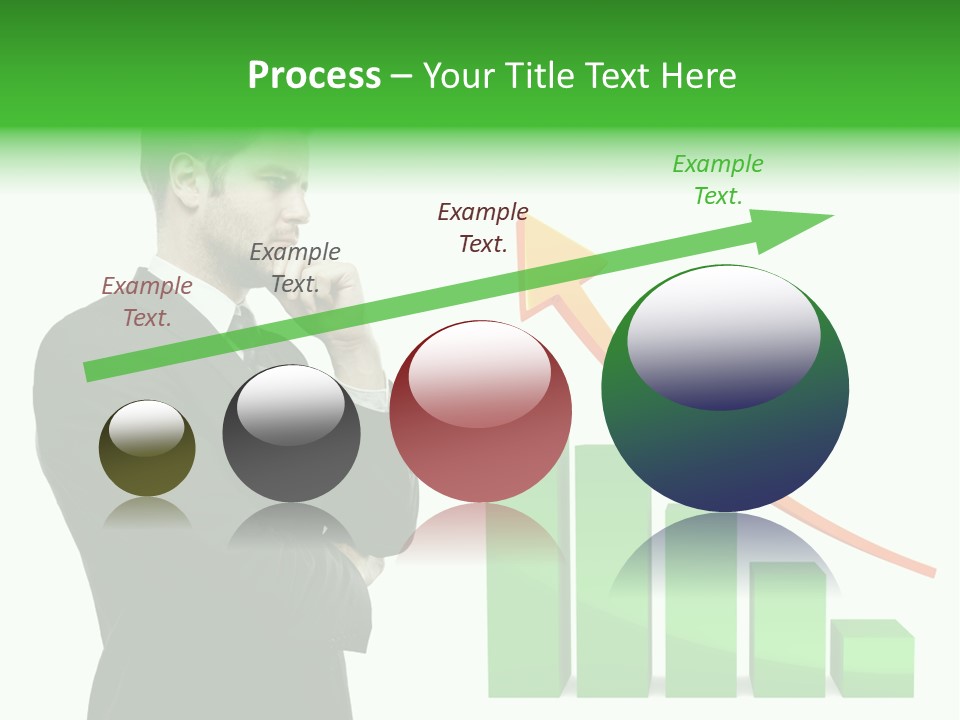 Process – Your Title Text Here

Example Text.

Example Text.

Example Text.

Example Text.